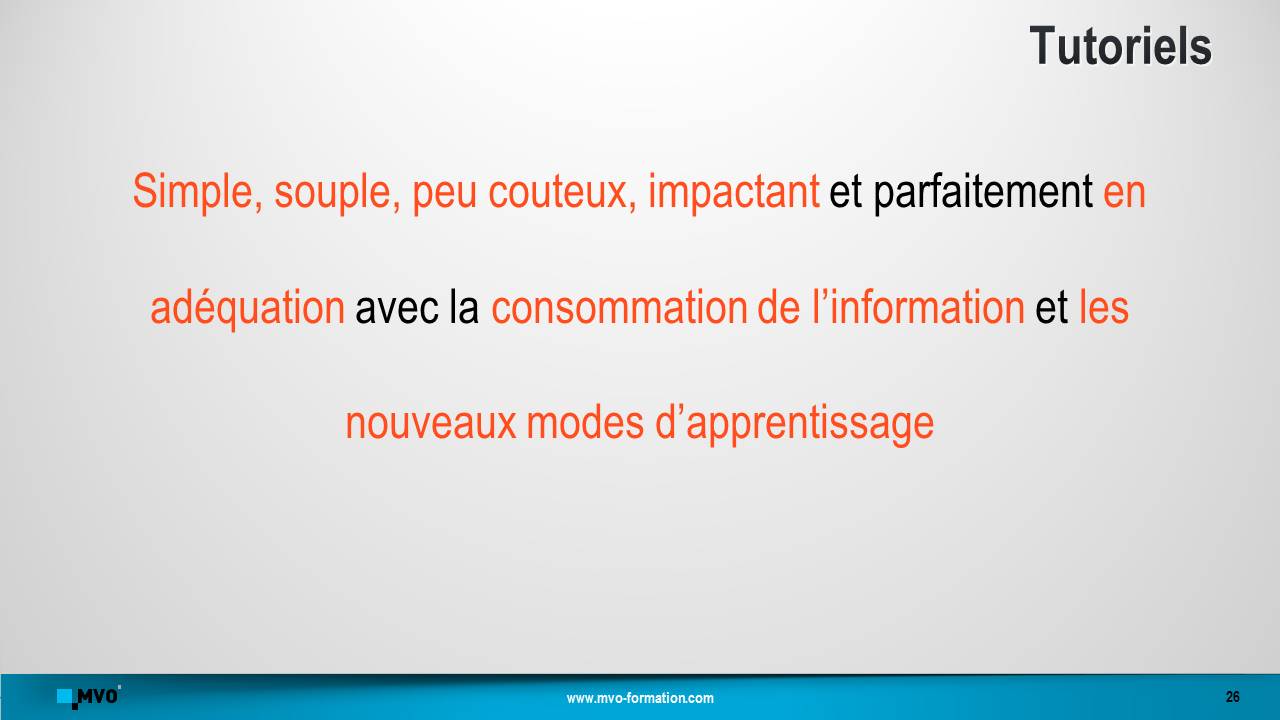 Tutoriels

Simple, souple, peu couteux, impactant et parfaitement en adéquation avec la consommation de l’information et les nouveaux modes d’apprentissage

MVO

www.mvo-formation.com

26